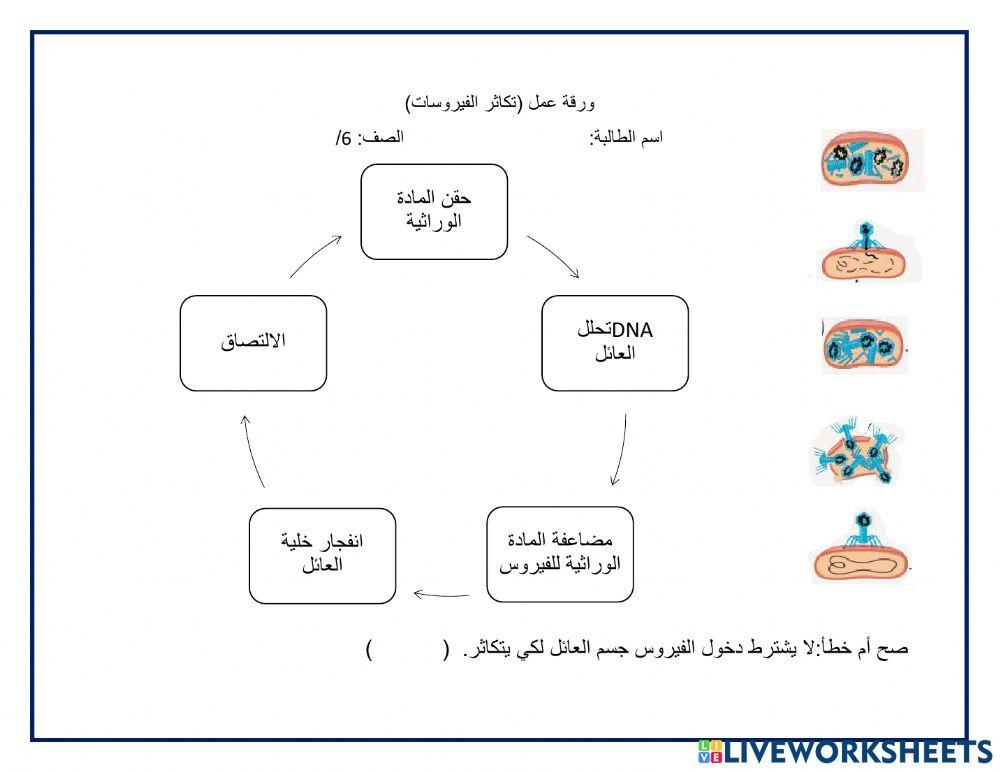 ورقة عمل (تكاثر الفيروسات)

اسم الطالبة:

الصف: 6/

حقن المادة الوراثية

تحلل DNA العائل

مضاعفة المادة الوراثية للفيروس

انفجار خلية العائل

الالتصاق

صح أم خطأ:لا يشترط دخول الفيروس جسم العائل لكي يتكاثر. (       )

LIVEWORKSHEETS